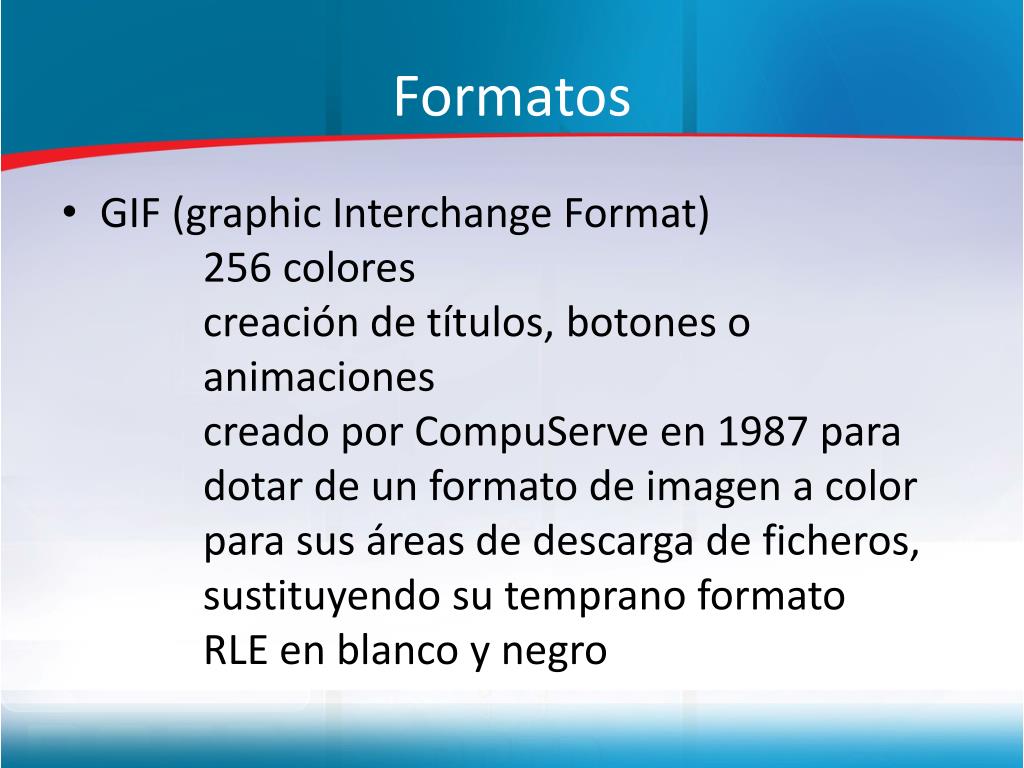 Formatos

• GIF (graphic Interchange Format)
256 colores
creación de títulos, botones o animaciones
creado por CompuServe en 1987 para dotar de un formato de imagen a color para sus áreas de descarga de ficheros, sustituyendo su temprano formato RLE en blanco y negro